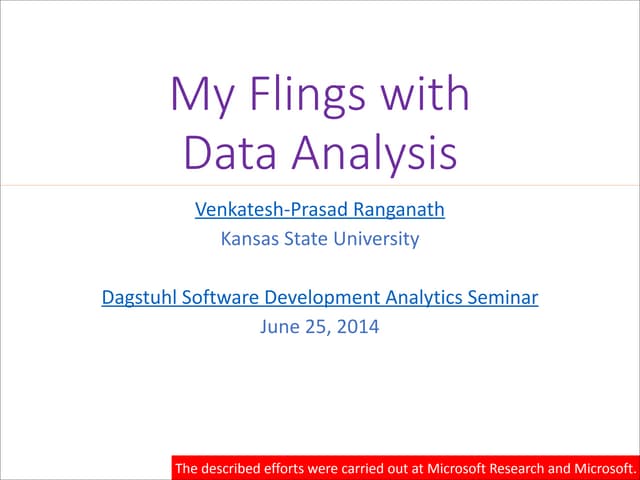 My Flings with Data Analysis

Venkatesh-Prasad Ranganath
Kansas State University

Dagstuhl Software Development Analytics Seminar
June 25, 2014

The described efforts were carried out at Microsoft Research and Microsoft.